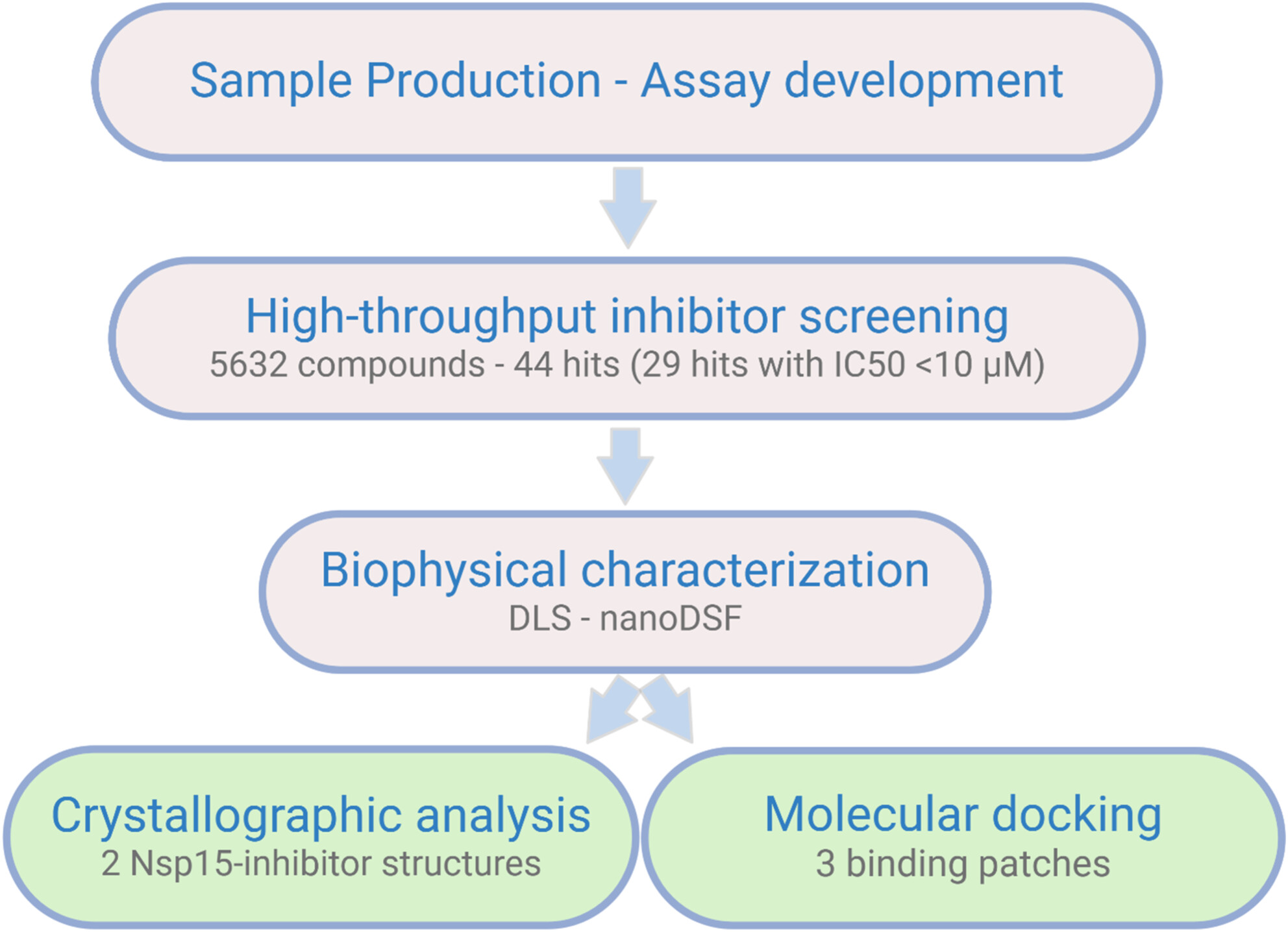 Sample Production - Assay development

High-throughput inhibitor screening
5632 compounds - 44 hits (29 hits with IC50 <10 μM)

Biophysical characterization
DLS - nanoDSF

Crystallographic analysis
2 Nsp15-inhibitor structures

Molecular docking
3 binding patches